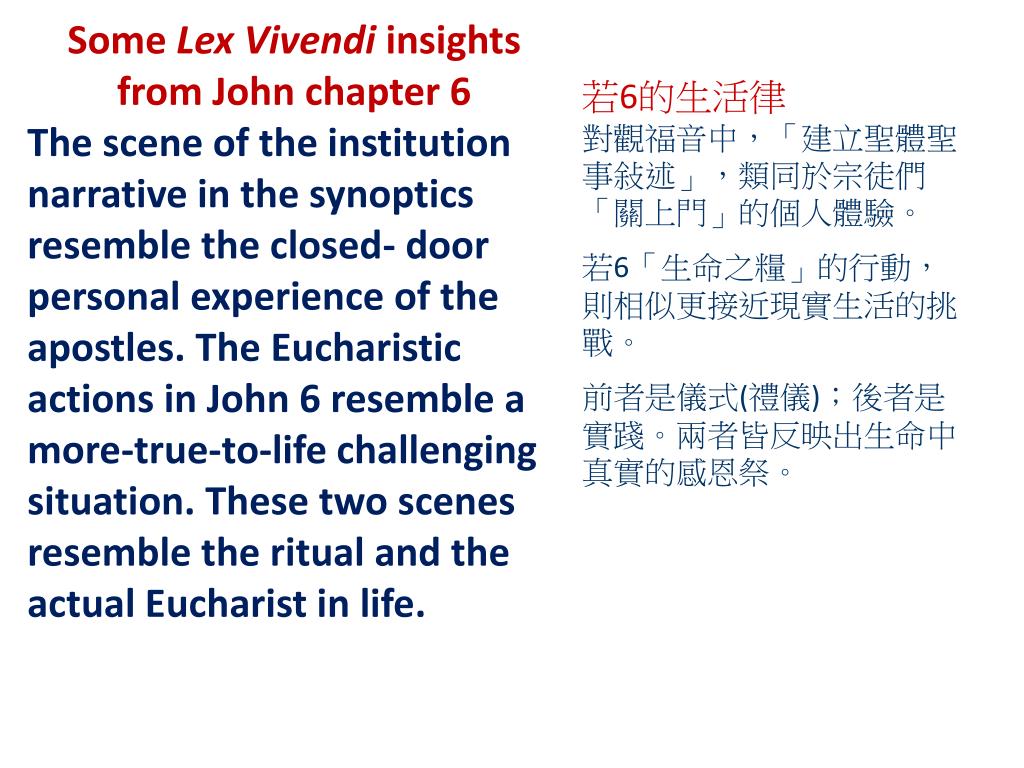 Some Lex Vivendi insights from John chapter 6

The scene of the institution narrative in the synoptics resemble the closed- door personal experience of the apostles. The Eucharistic actions in John 6 resemble a more-true-to-life challenging situation. These two scenes resemble the ritual and the actual Eucharist in life.

若6的生活律

對觀福音中，「建立聖體聖事敍述」，類同於宗徒們「關上門」的個人體驗。

若6「生命之糧」的行動，則相似更接近現實生活的挑戰。

前者是儀式(禮儀)；後者是實踐。兩者皆反映出生命中真實的感恩祭。